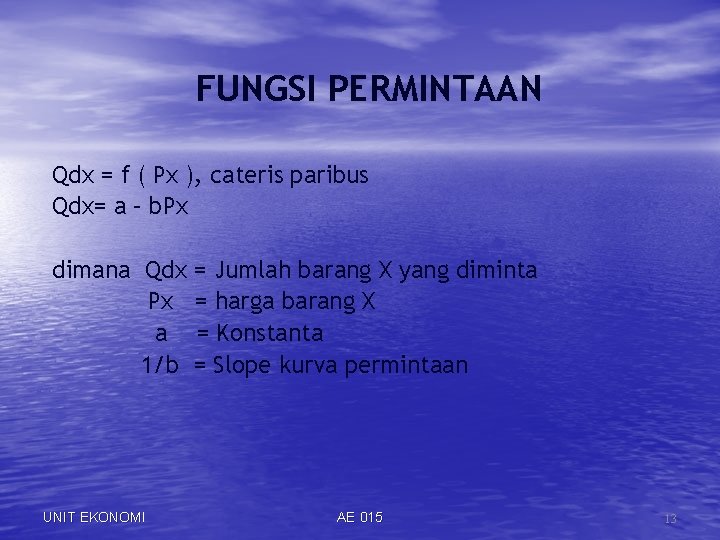 FUNGSI PERMINTAAN

Qdx = f ( Px ), cateris paribus
Qdx= a – bPx

dimana Qdx = Jumlah barang X yang diminta
Px = harga barang X
a = Konstanta
1/b = Slope kurva permintaan

UNIT EKONOMI

AE 015

13